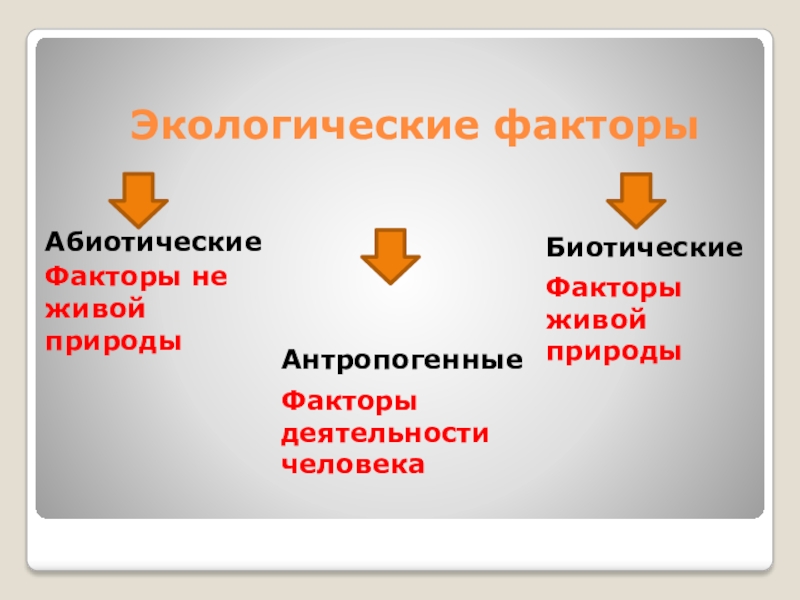 Экологические факторы

Абиотические

Факторы не живой природы

Антропогенные

Факторы деятельности человека

Биотические

Факторы живой природы